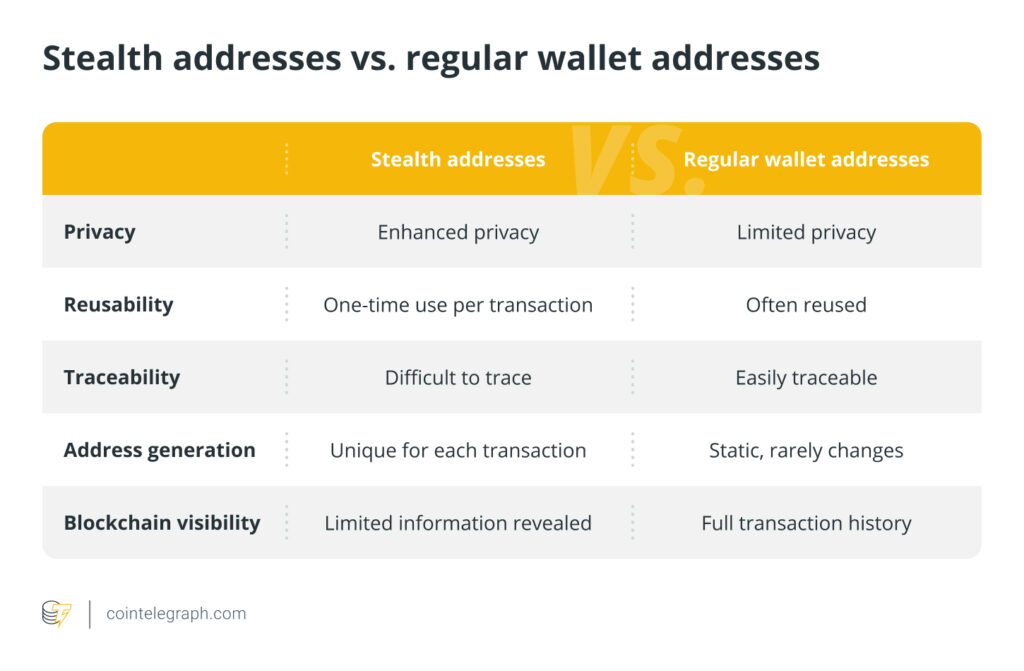 Stealth addresses vs. regular wallet addresses

| | Stealth addresses | Regular wallet addresses |
|---|---|---|
| Privacy | Enhanced privacy | Limited privacy |
| Reusability | One-time use per transaction | Often reused |
| Traceability | Difficult to trace | Easily traceable |
| Address generation | Unique for each transaction | Static, rarely changes |
| Blockchain visibility | Limited information revealed | Full transaction history |

VS.

cointelegraph.com